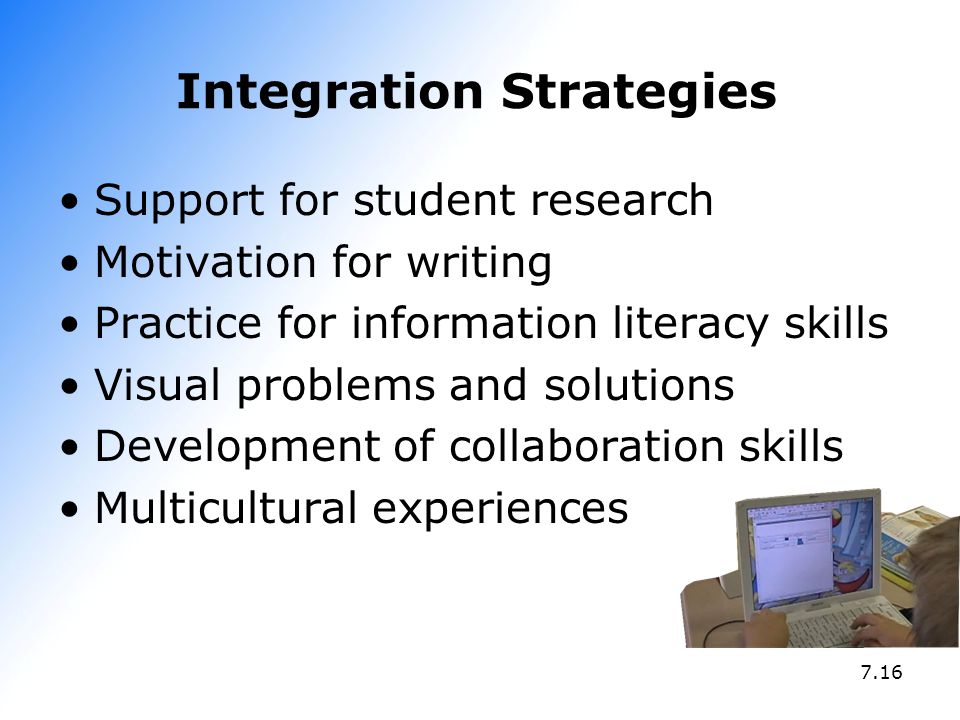 Integration Strategies

• Support for student research
• Motivation for writing
• Practice for information literacy skills
• Visual problems and solutions
• Development of collaboration skills
• Multicultural experiences

7.16